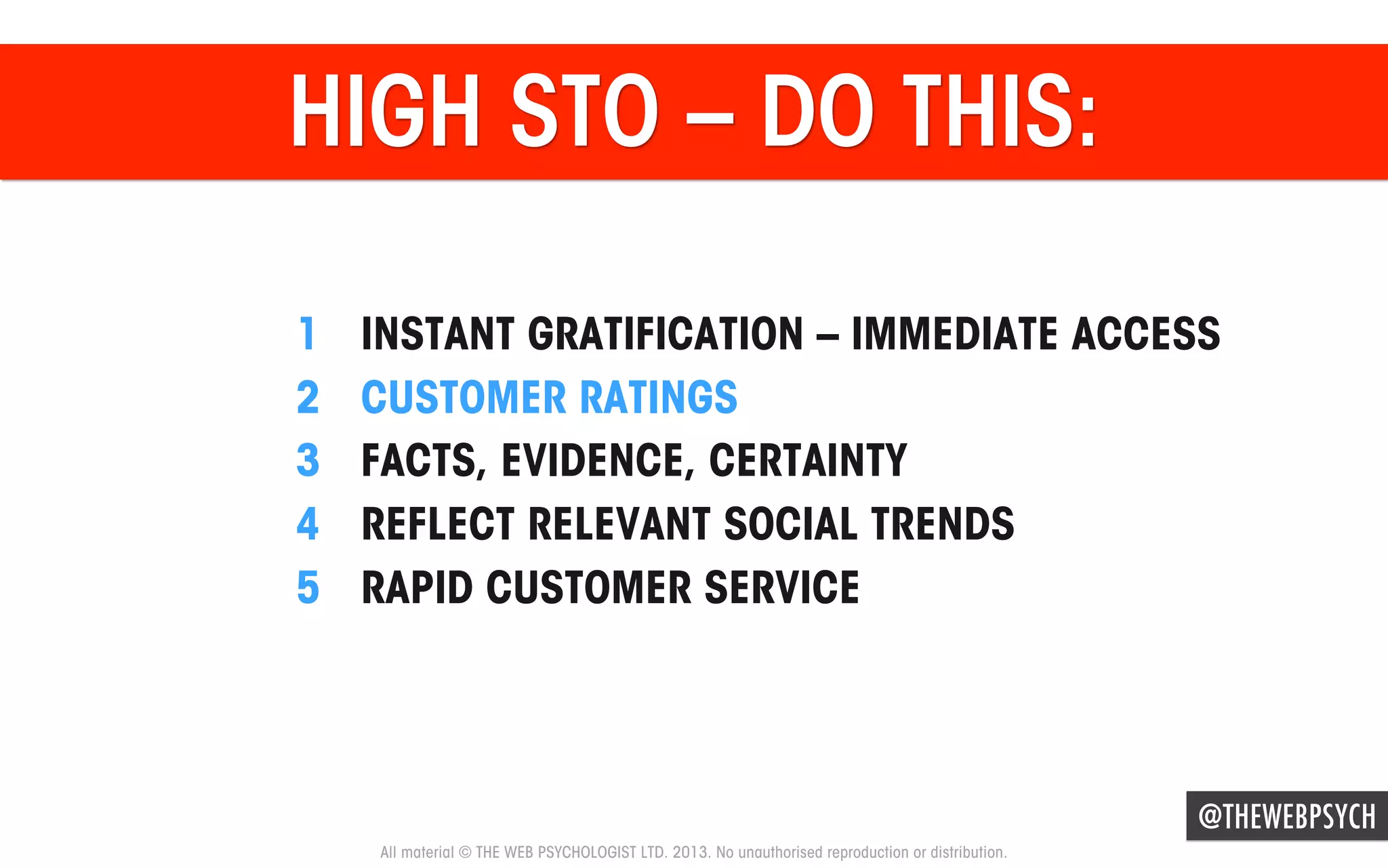 HIGH STO – DO THIS:

1 INSTANT GRATIFICATION – IMMEDIATE ACCESS
2 CUSTOMER RATINGS
3 FACTS, EVIDENCE, CERTAINTY
4 REFLECT RELEVANT SOCIAL TRENDS
5 RAPID CUSTOMER SERVICE

@THEWEBPSYCH

All material © THE WEB PSYCHOLOGIST LTD. 2013. No unauthorised reproduction or distribution.